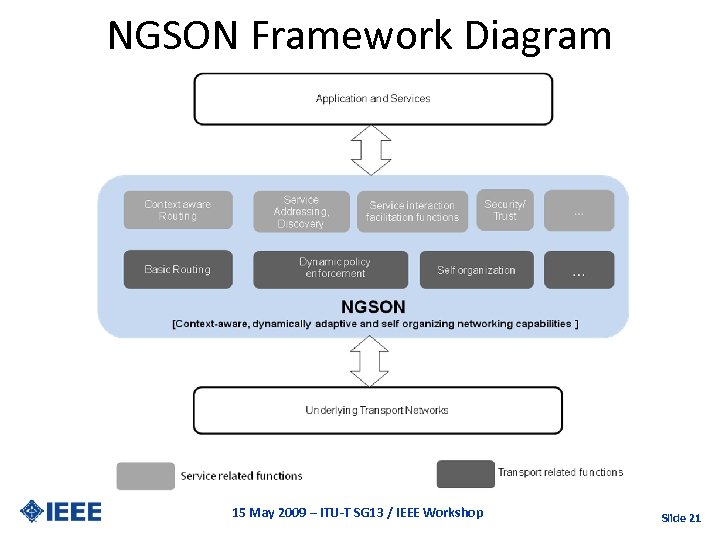 NGSON Framework Diagram

Application and Services

Context aware Routing

Service Addressing, Discovery

Service interaction facilitation functions

Security/ Trust

...

Basic Routing

Dynamic policy enforcement

Self organization

...

NGSON

[Context-aware, dynamically adaptive and self organizing networking capabilities ]

Underlying Transport Networks

Service related functions

Transport related functions

IEEE

15 May 2009 – ITU-T SG13 / IEEE Workshop

Slide 21